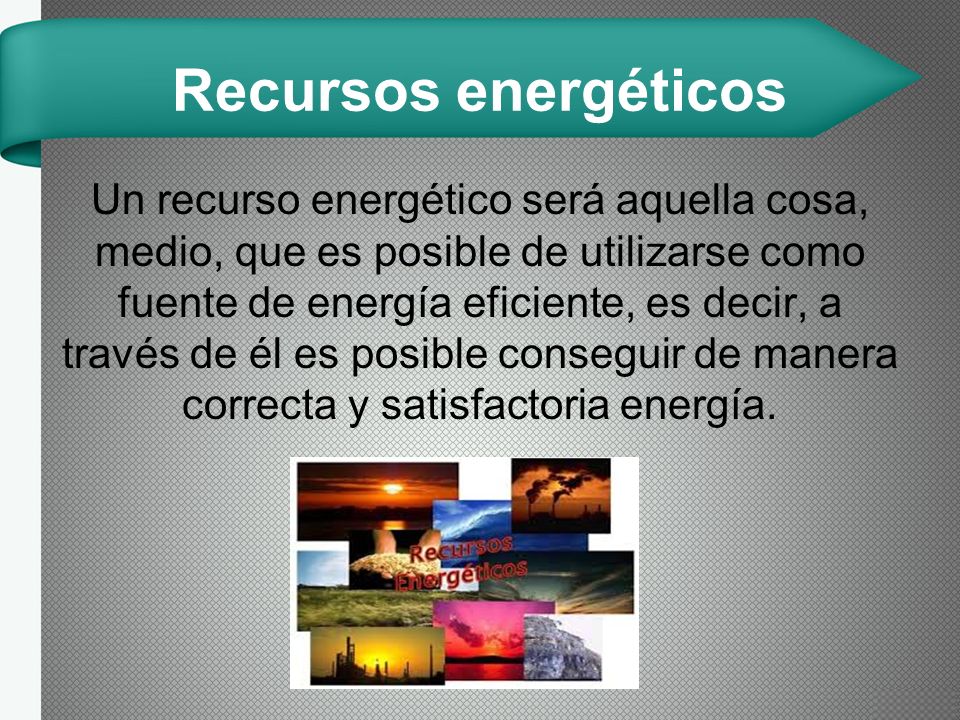 Recursos energéticos

Un recurso energético será aquella cosa, medio, que es posible de utilizarse como fuente de energía eficiente, es decir, a través de él es posible conseguir de manera correcta y satisfactoria energía.

Recursos Energéticos